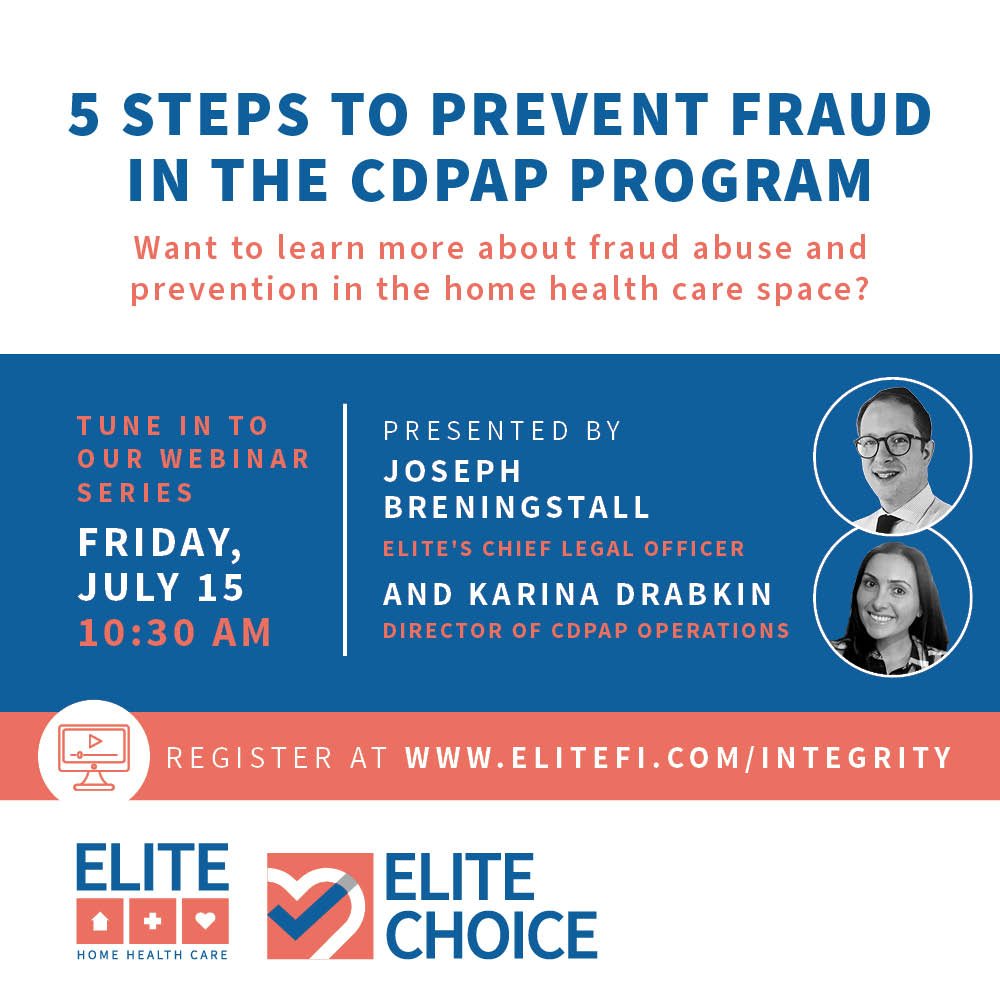 5 STEPS TO PREVENT FRAUD IN THE CDPAP PROGRAM

Want to learn more about fraud abuse and prevention in the home health care space?

TUNE IN TO OUR WEBINAR SERIES

FRIDAY, JULY 15
10:30 AM

PRESENTED BY
JOSEPH BRENINGSTALL
ELITE'S CHIEF LEGAL OFFICER
AND KARINA DRABKIN
DIRECTOR OF CDPAP OPERATIONS

REGISTER AT WWW.ELITEFI.COM/INTEGRITY

ELITE
HOME HEALTH CARE

ELITE CHOICE